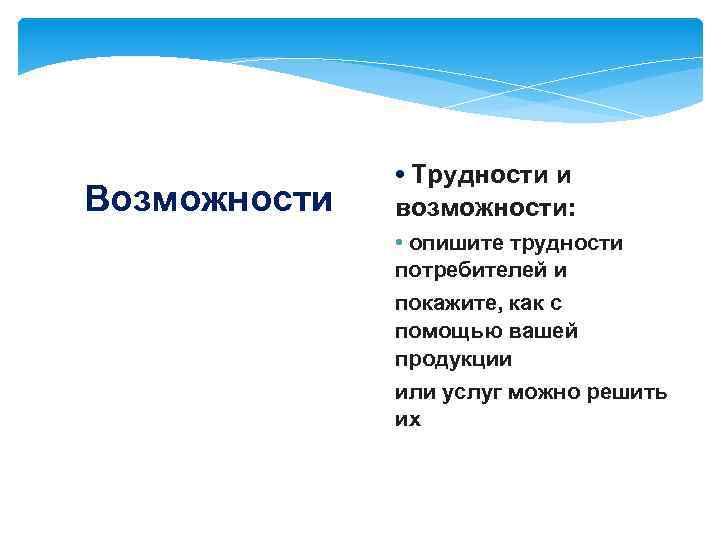 Возможности

• Трудности и возможности:

• опишите трудности потребителей и

покажите, как с помощью вашей продукции

или услуг можно решить их